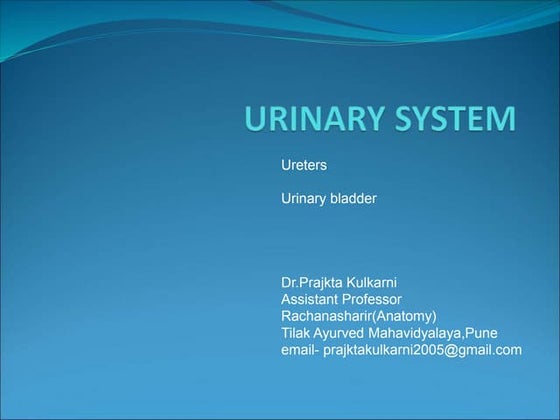 URINARY SYSTEM

Ureters

Urinary bladder

Dr.Prajkta Kulkarni
Assistant Professor
Rachanasharir(Anatomy)
Tilak Ayurved Mahavidyalaya,Pune
email- prajktakulkarni2005@gmail.com